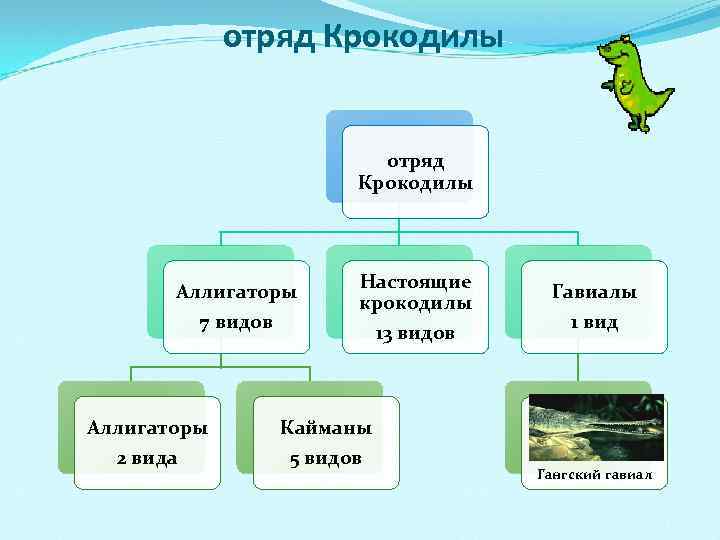 отряд Крокодилы

отряд Крокодилы

Аллигаторы 7 видов

Настоящие крокодилы 13 видов

Гавиалы 1 вид

Аллигаторы 2 вида

Кайманы 5 видов

Гангский гавиал